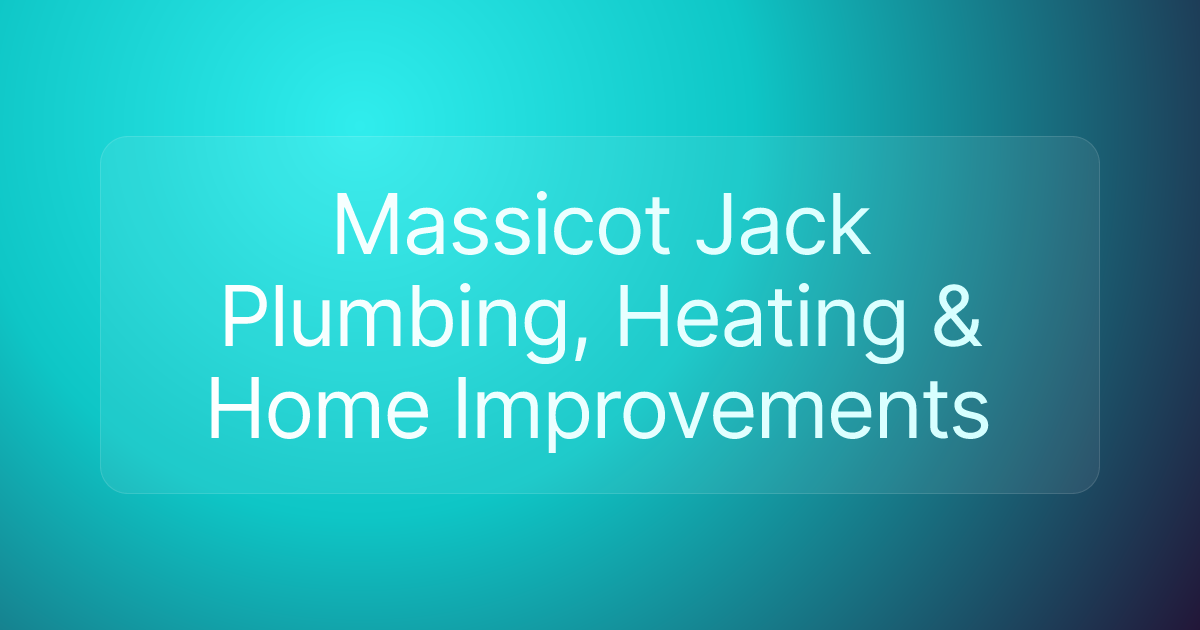 Massicot Jack Plumbing, Heating & Home Improvements